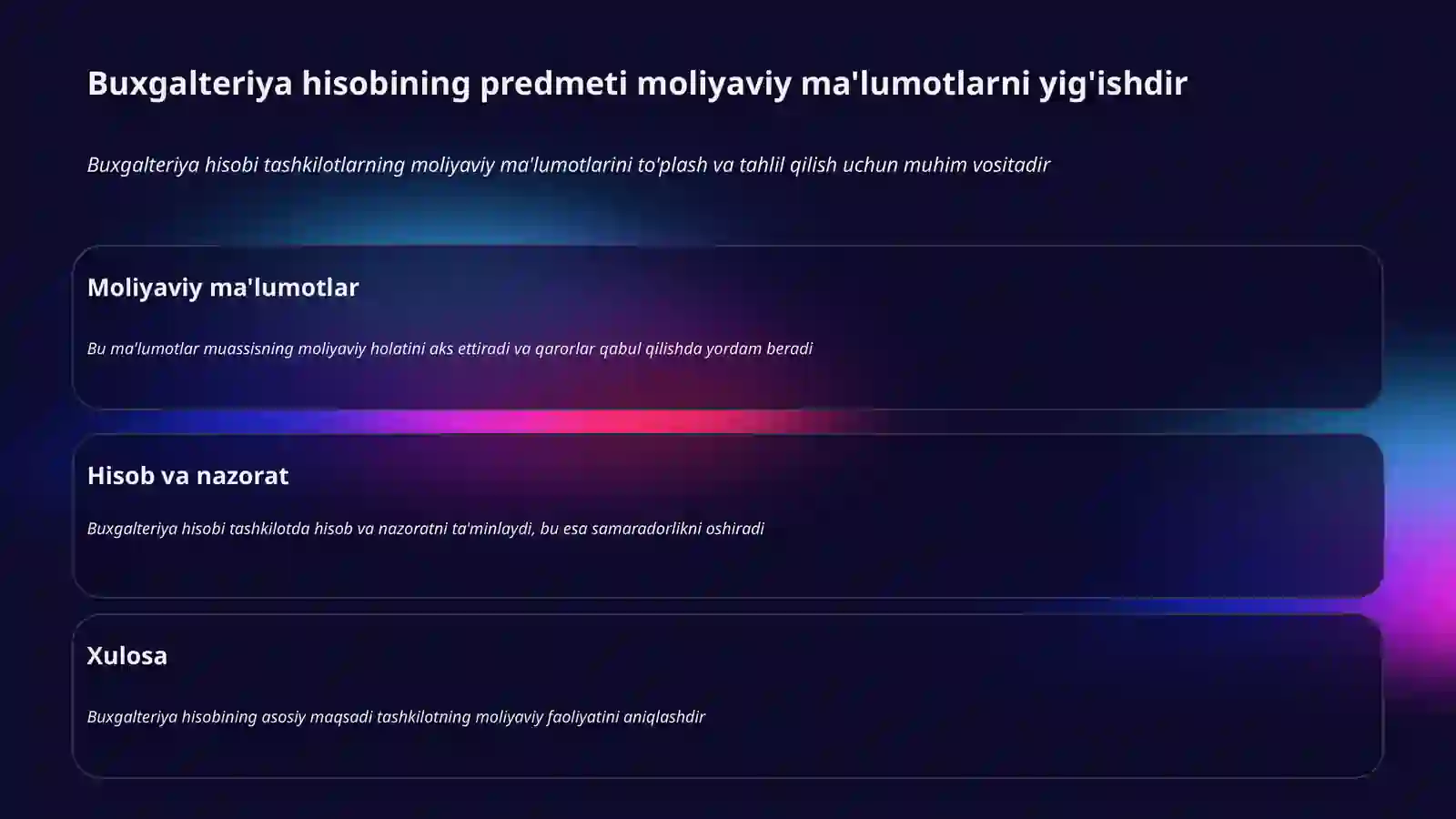 Buxgalteriya hisobining predmeti moliyaviy ma'lumotlarni yig'ishdir

Buxgalteriya hisobi tashkilotlarning moliyaviy ma'lumotlarini to'plash va tahlil qilish uchun muhim vositadir

Moliyaviy ma'lumotlar

Bu ma'lumotlar muassisning moliyaviy holatini aks ettiradi va qarorlar qabul qilishda yordam beradi

Hisob va nazorat

Buxgalteriya hisobi tashkilotda hisob va nazoratni ta'minlaydi, bu esa samaradorlikni oshiradi

Xulosa

Buxgalteriya hisobining asosiy maqsadi tashkilotning moliyaviy faoliyatini aniqlashdir